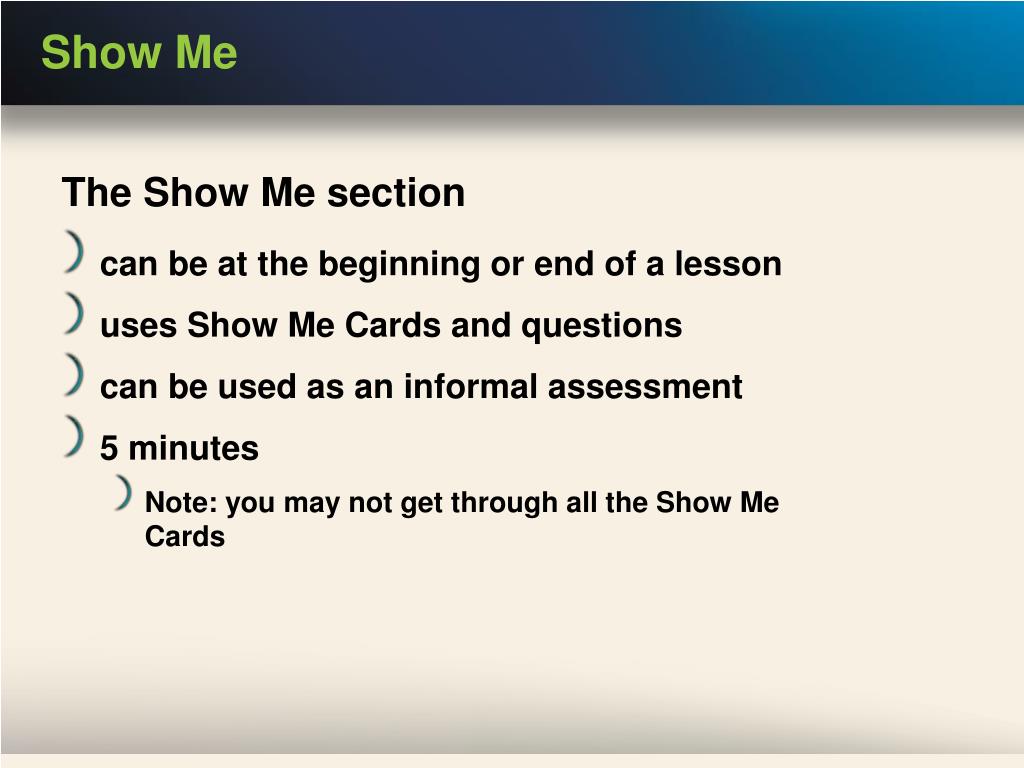 Show Me

The Show Me section

can be at the beginning or end of a lesson

uses Show Me Cards and questions

can be used as an informal assessment

5 minutes

Note: you may not get through all the Show Me Cards